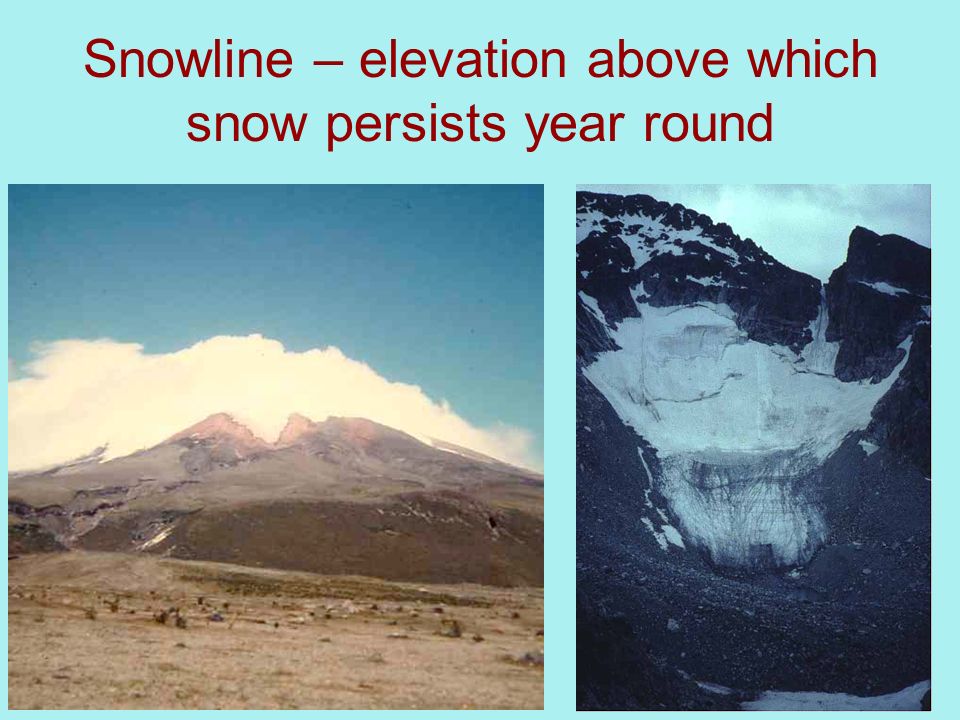 Snowline – elevation above which snow persists year round